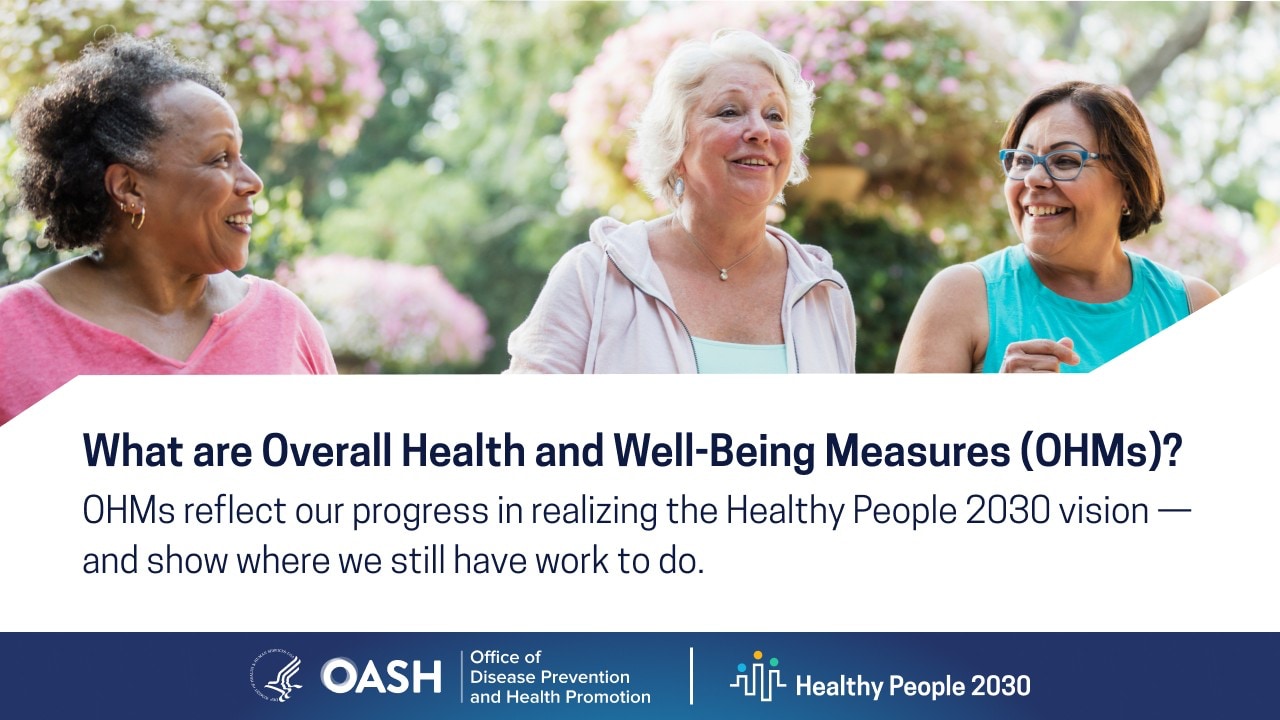 What are Overall Health and Well-Being Measures (OHMs)?

OHMs reflect our progress in realizing the Healthy People 2030 vision — and show where we still have work to do.

OASH Office of Disease Prevention and Health Promotion

Healthy People 2030